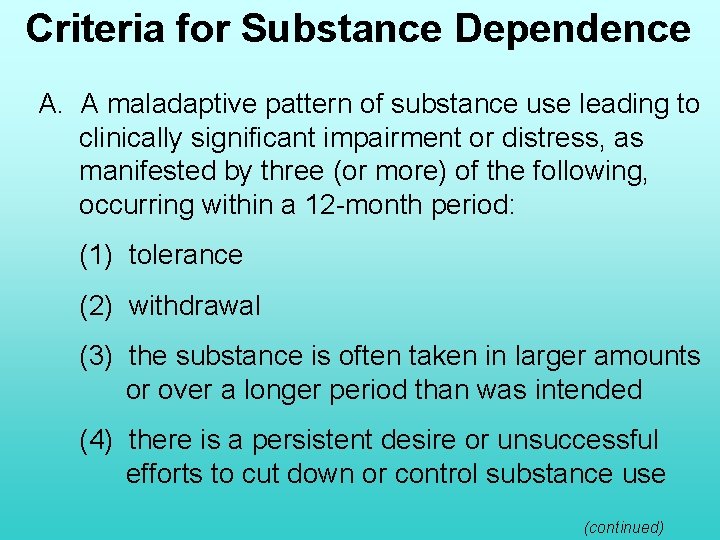 Criteria for Substance Dependence

A. A maladaptive pattern of substance use leading to clinically significant impairment or distress, as manifested by three (or more) of the following, occurring within a 12-month period:

(1) tolerance

(2) withdrawal

(3) the substance is often taken in larger amounts or over a longer period than was intended

(4) there is a persistent desire or unsuccessful efforts to cut down or control substance use

(continued)